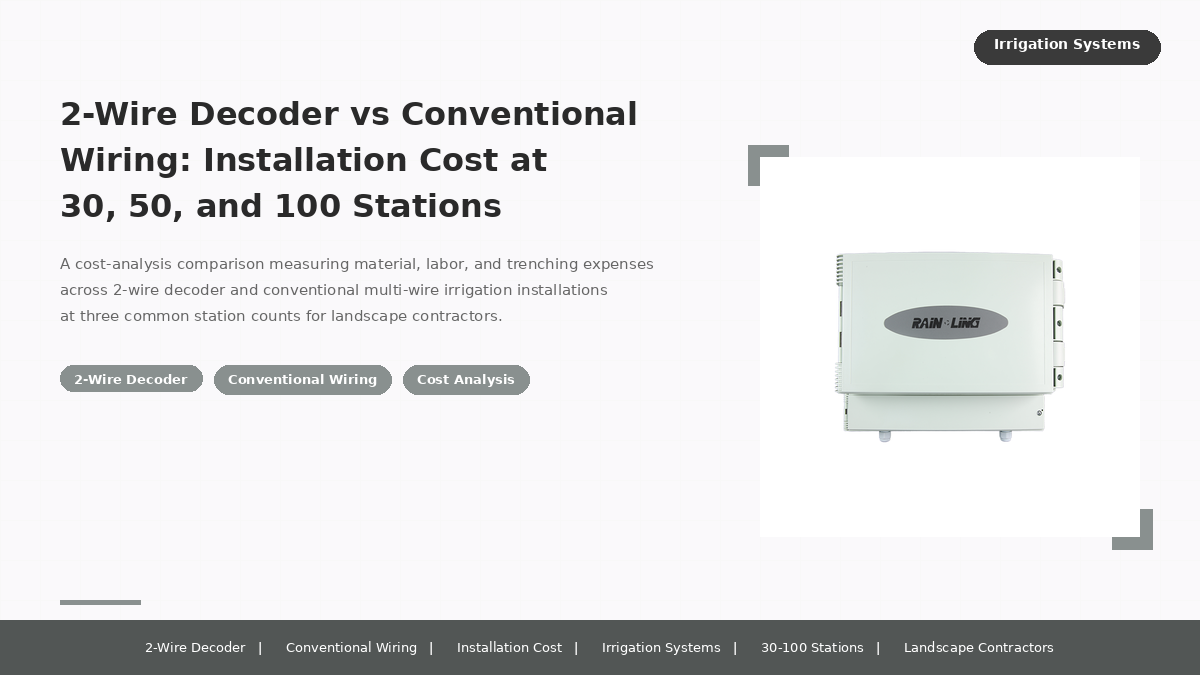 Irrigation Systems

2-Wire Decoder vs Conventional Wiring: Installation Cost at 30, 50, and 100 Stations

A cost-analysis comparison measuring material, labor, and trenching expenses across 2-wire decoder and conventional multi-wire irrigation installations at three common station counts for landscape contractors.

2-Wire Decoder Conventional Wiring Cost Analysis

RAIN LING

2-Wire Decoder | Conventional Wiring | Installation Cost | Irrigation Systems | 30-100 Stations | Landscape Contractors